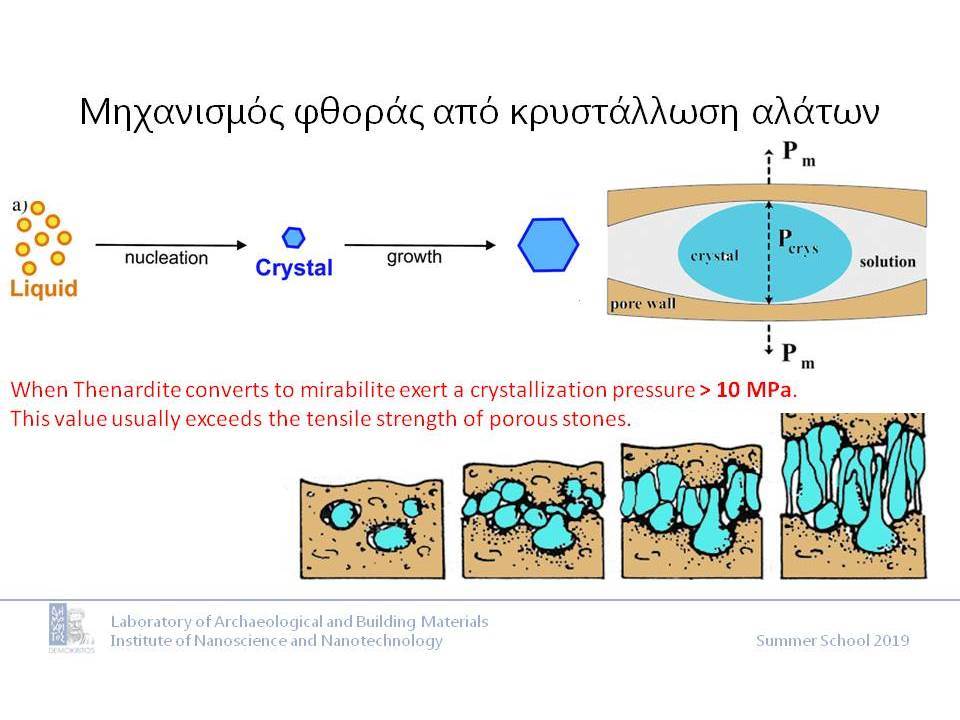 Μηχανισμός φθοράς από κρυστάλλωση αλάτων

a)

Liquid

nucleation

Crystal

growth

$P_m$

crystal

$P_{crys}$

solution

pore wall

$P_m$

When Thenardite converts to mirabilite exert a crystallization pressure > 10 MPa.
This value usually exceeds the tensile strength of porous stones.

DEMOKRITOS

Laboratory of Archaeological and Building Materials
Institute of Nanoscience and Nanotechnology

Summer School 2019